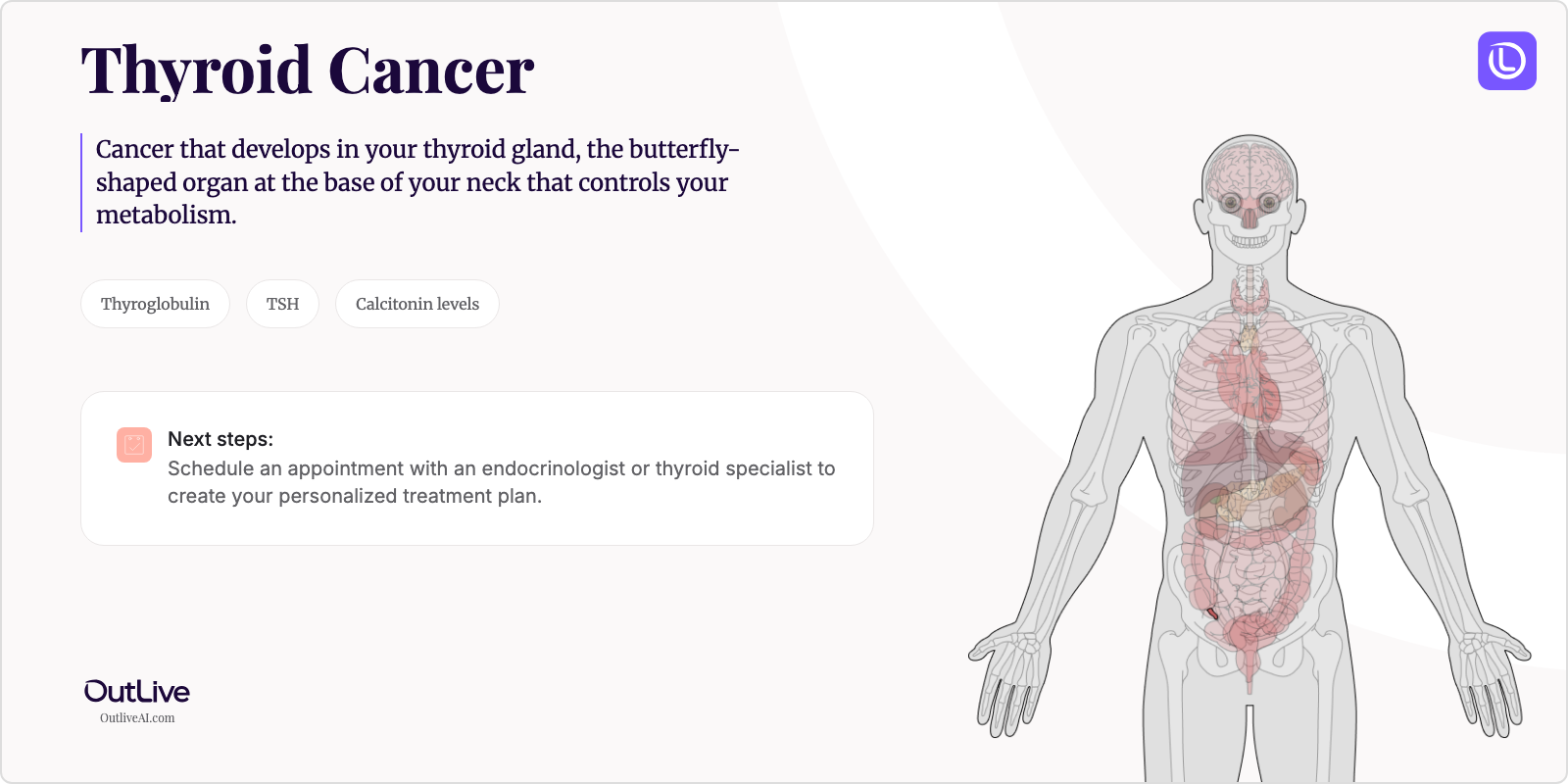 Thyroid Cancer

Cancer that develops in your thyroid gland, the butterfly-shaped organ at the base of your neck that controls your metabolism.

Thyroglobulin

TSH

Calcitonin levels

Next steps:
Schedule an appointment with an endocrinologist or thyroid specialist to create your personalized treatment plan.

OutLive
OutliveAI.com